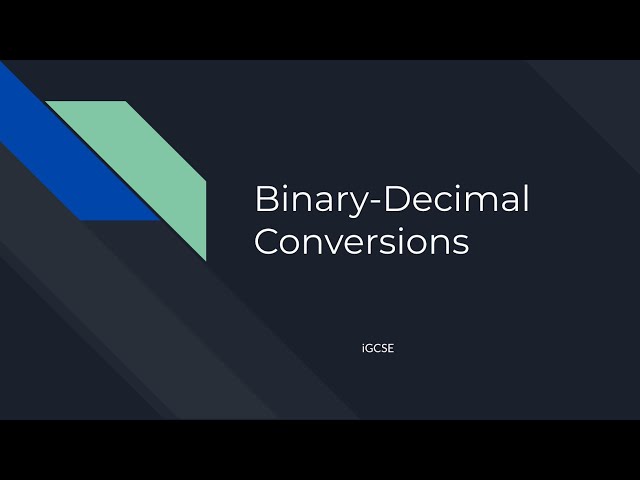 Binary-Decimal Conversions

iGCSE